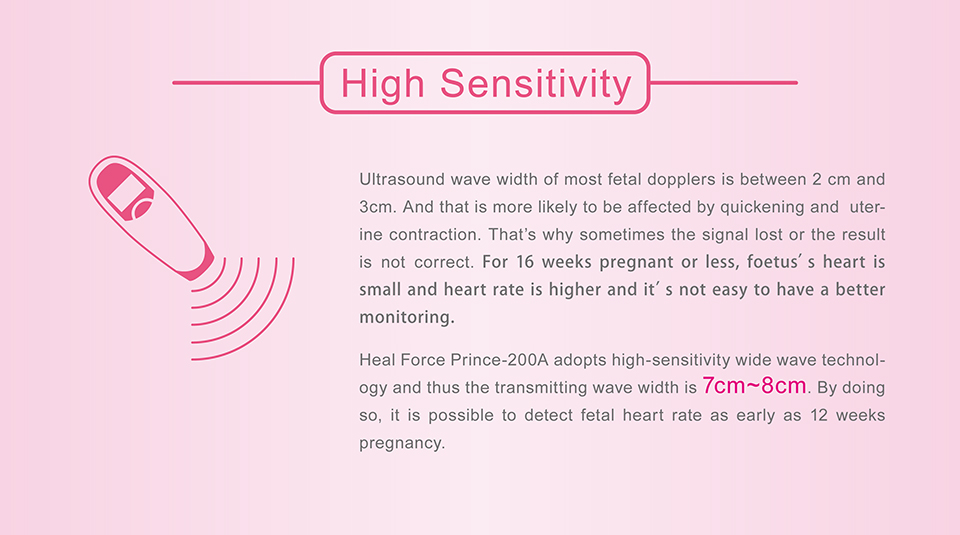 High Sensitivity

Ultrasound wave width of most fetal dopplers is between 2 cm and 3cm. And that is more likely to be affected by quickening and uterine contraction. That's why sometimes the signal lost or the result is not correct. For 16 weeks pregnant or less, foetus' s heart is small and heart rate is higher and it' s not easy to have a better monitoring.

Heal Force Prince-200A adopts high-sensitivity wide wave technology and thus the transmitting wave width is 7cm~8cm. By doing so, it is possible to detect fetal heart rate as early as 12 weeks pregnancy.